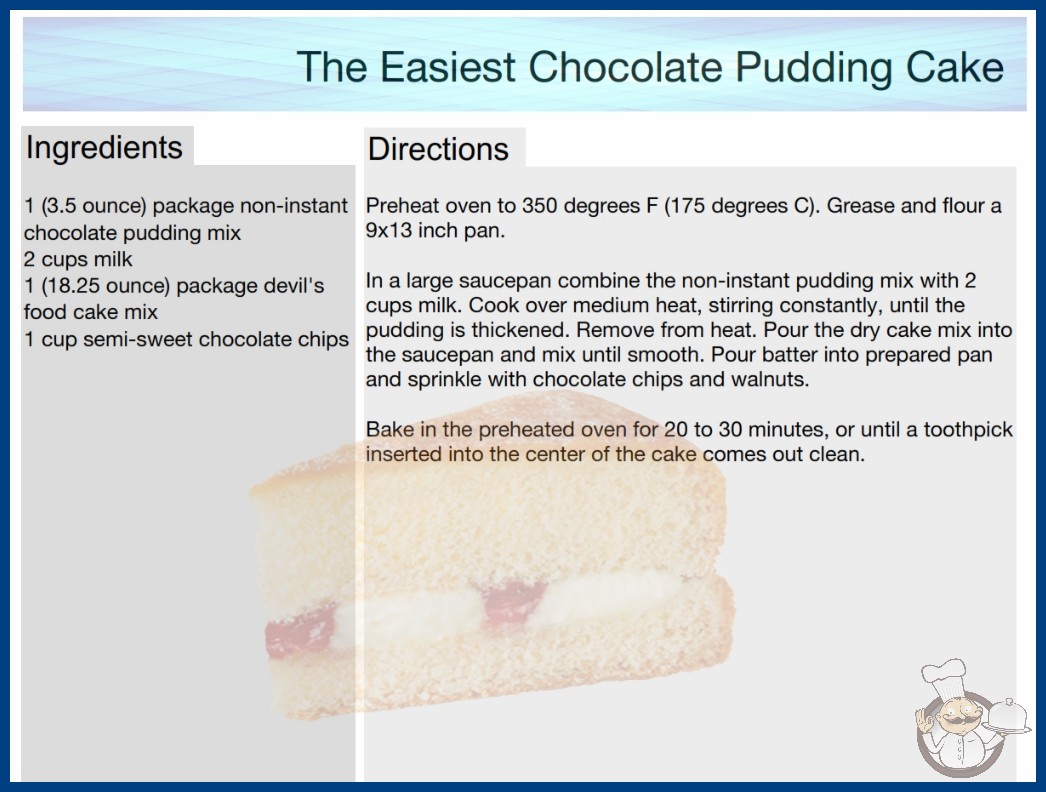 The Easiest Chocolate Pudding Cake

Ingredients

1 (3.5 ounce) package non-instant chocolate pudding mix
2 cups milk
1 (18.25 ounce) package devil's food cake mix
1 cup semi-sweet chocolate chips

Directions

Preheat oven to 350 degrees F (175 degrees C). Grease and flour a 9x13 inch pan.

In a large saucepan combine the non-instant pudding mix with 2 cups milk. Cook over medium heat, stirring constantly, until the pudding is thickened. Remove from heat. Pour the dry cake mix into the saucepan and mix until smooth. Pour batter into prepared pan and sprinkle with chocolate chips and walnuts.

Bake in the preheated oven for 20 to 30 minutes, or until a toothpick inserted into the center of the cake comes out clean.